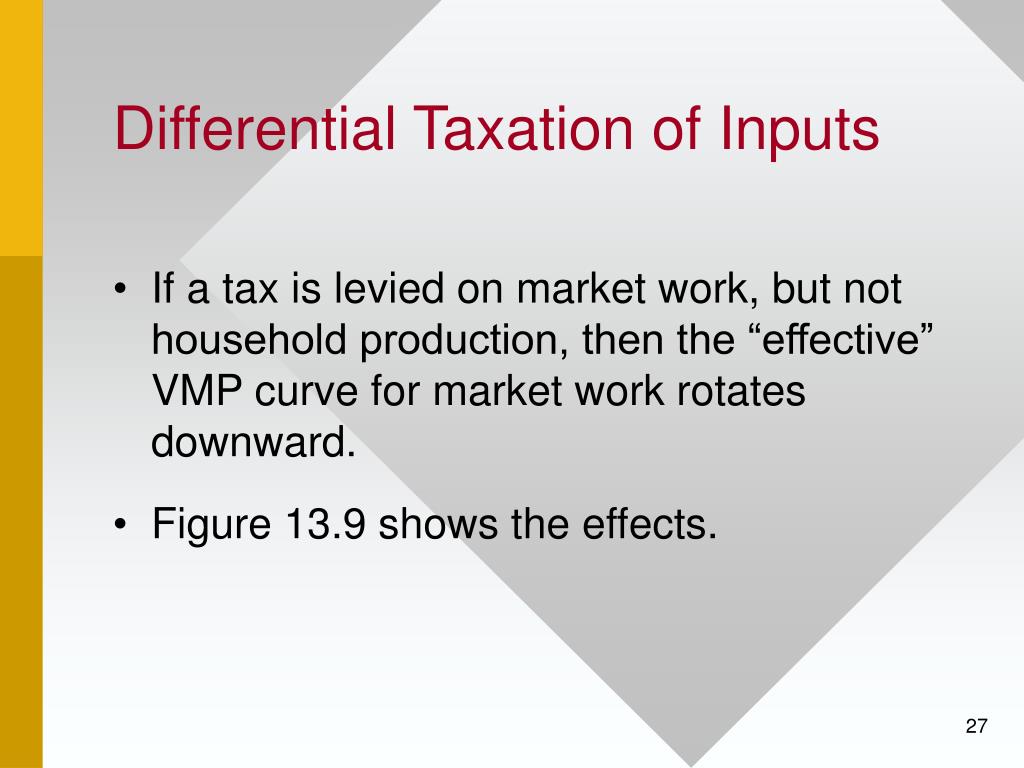 Differential Taxation of Inputs

• If a tax is levied on market work, but not household production, then the “effective” VMP curve for market work rotates downward.

• Figure 13.9 shows the effects.

27